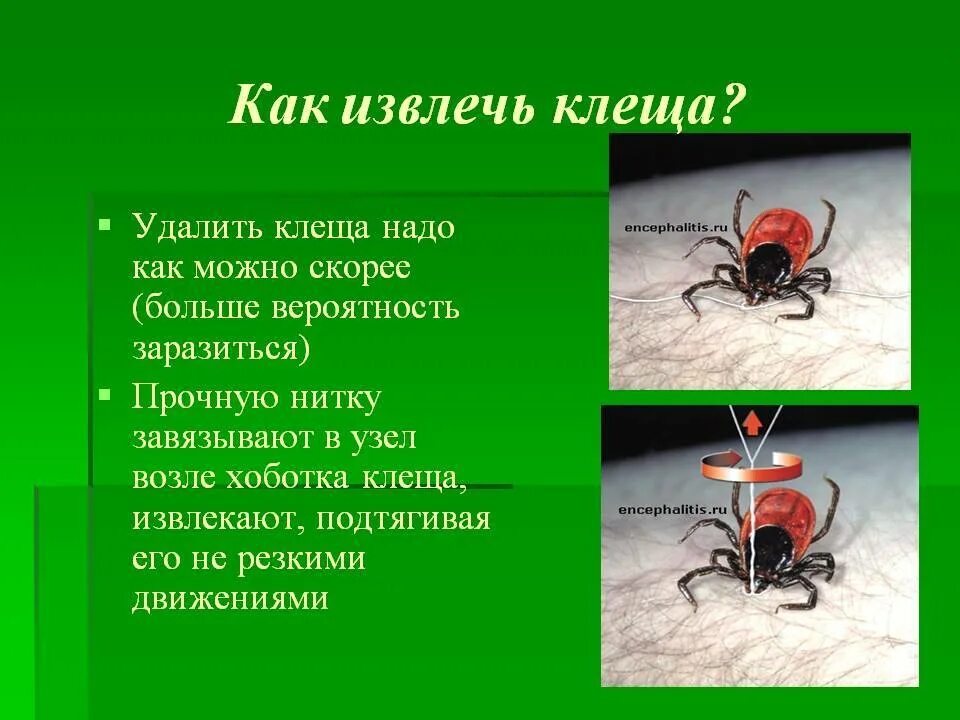 Как извлечь клеща?

▪ Удалить клеща надо как можно скорее (больше вероятность заразиться)

▪ Прочную нитку завязывают в узел возле хоботка клеща, извлекают, подтягивая его не резкими движениями

encephalitis.ru

encephalitis.ru